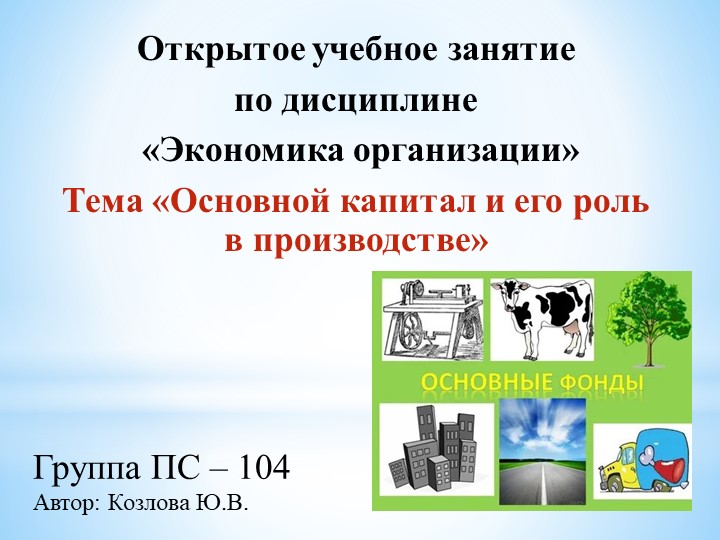 Открытое учебное занятие
по дисциплине
«Экономика организации»
Тема «Основной капитал и его роль в производстве»

ОСНОВНЫЕ ФОНДЫ

Группа ПС – 104
Автор: Козлова Ю.В.